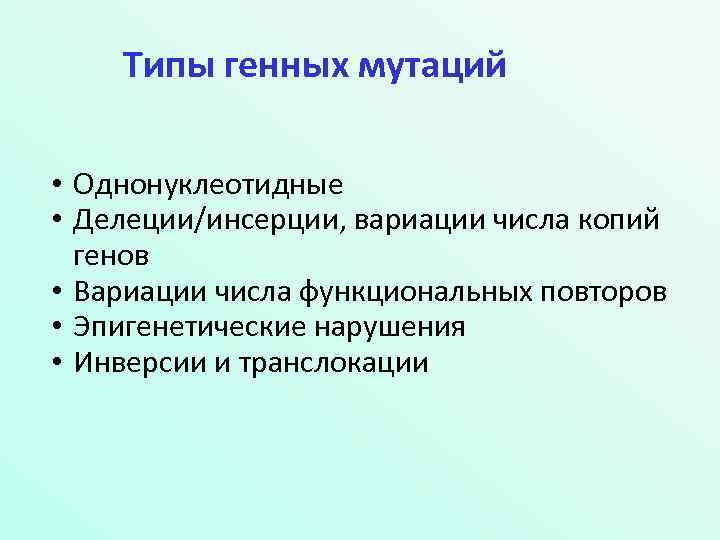 Типы генных мутаций

• Однонуклеотидные
• Делеции/инсерции, вариации числа копий генов
• Вариации числа функциональных повторов
• Эпигенетические нарушения
• Инверсии и транслокации